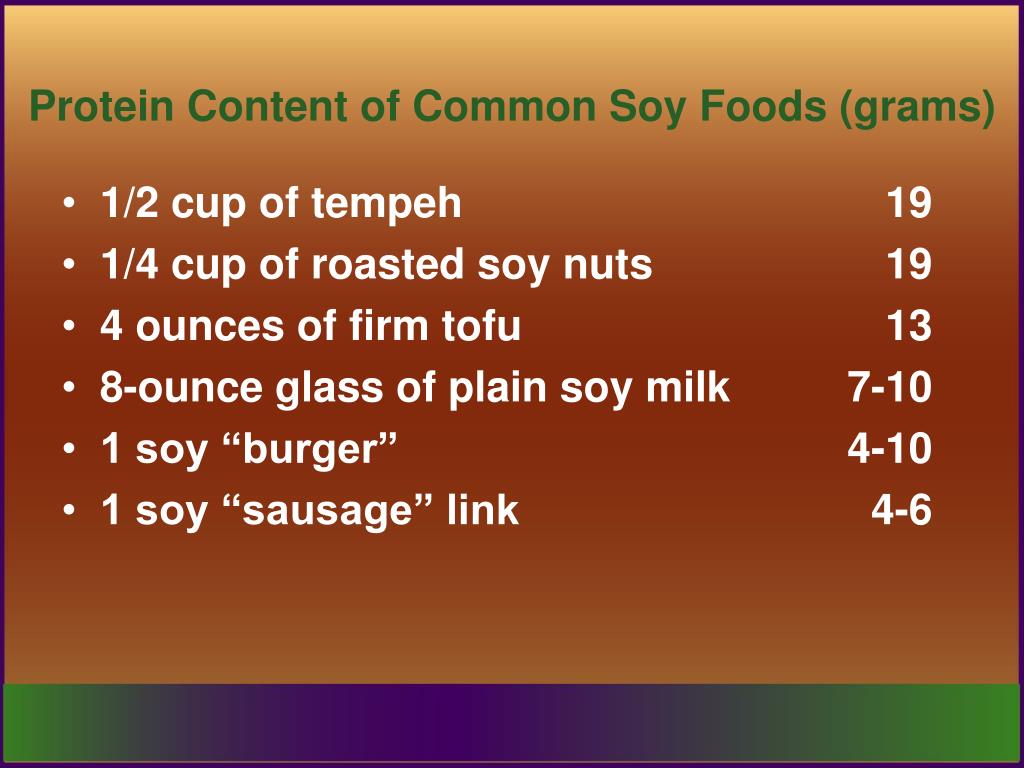 Protein Content of Common Soy Foods (grams)

• 1/2 cup of tempeh 19
• 1/4 cup of roasted soy nuts 19
• 4 ounces of firm tofu 13
• 8-ounce glass of plain soy milk 7-10
• 1 soy “burger” 4-10
• 1 soy “sausage” link 4-6